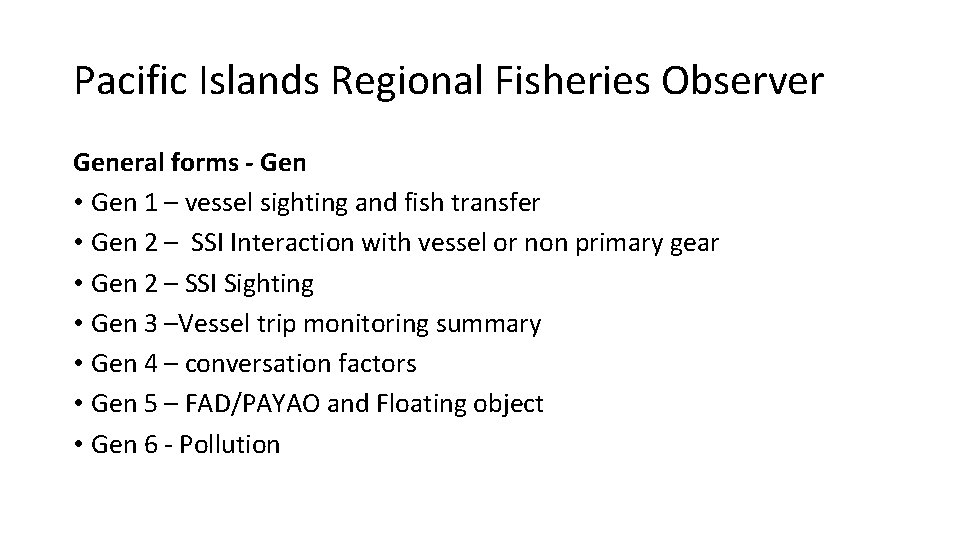 Pacific Islands Regional Fisheries Observer

General forms - Gen

• Gen 1 – vessel sighting and fish transfer
• Gen 2 – SSI Interaction with vessel or non primary gear
• Gen 2 – SSI Sighting
• Gen 3 –Vessel trip monitoring summary
• Gen 4 – conversation factors
• Gen 5 – FAD/PAYAO and Floating object
• Gen 6 - Pollution